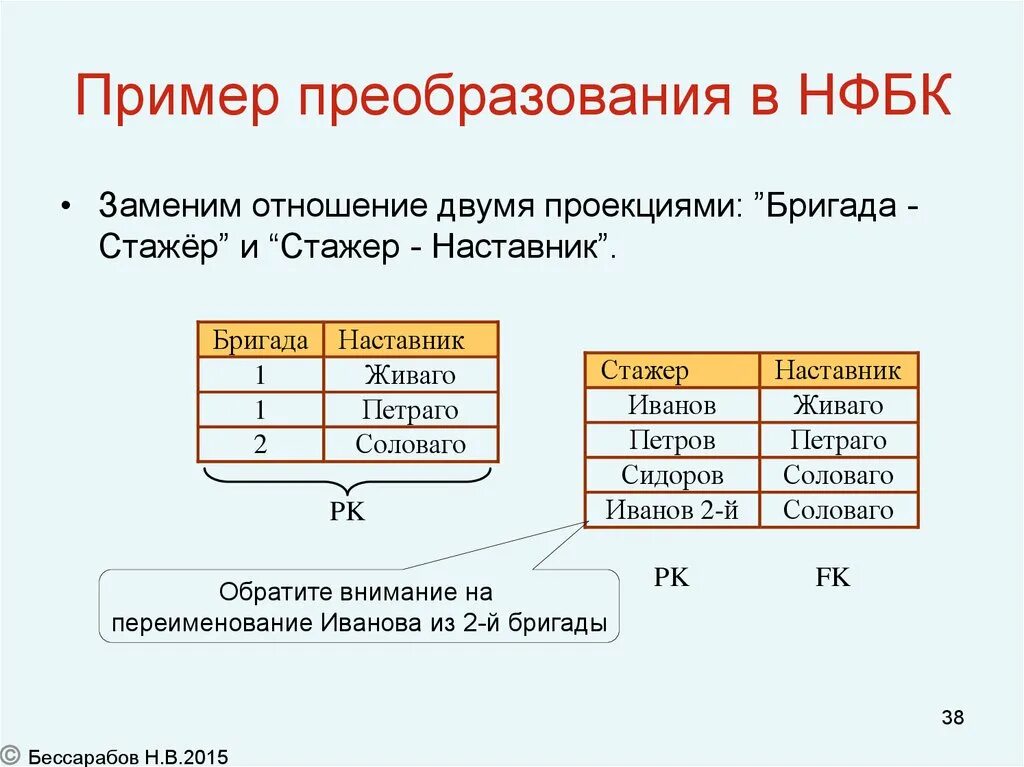 Пример преобразования в НФБК

• Заменим отношение двумя проекциями: ”Бригада - Стажёр” и “Стажер - Наставник”.

| Бригада | Наставник |
|---|---|
| 1 | Живаго |
| 1 | Петраго |
| 2 | Соловаго |

PK

| Стажер | Наставник |
|---|---|
| Иванов | Живаго |
| Петров | Петраго |
| Сидоров | Соловаго |
| Иванов 2-й | Соловаго |

PK FK

Обратите внимание на переименование Иванова из 2-й бригады

38

© Бессарабов Н.В.2015